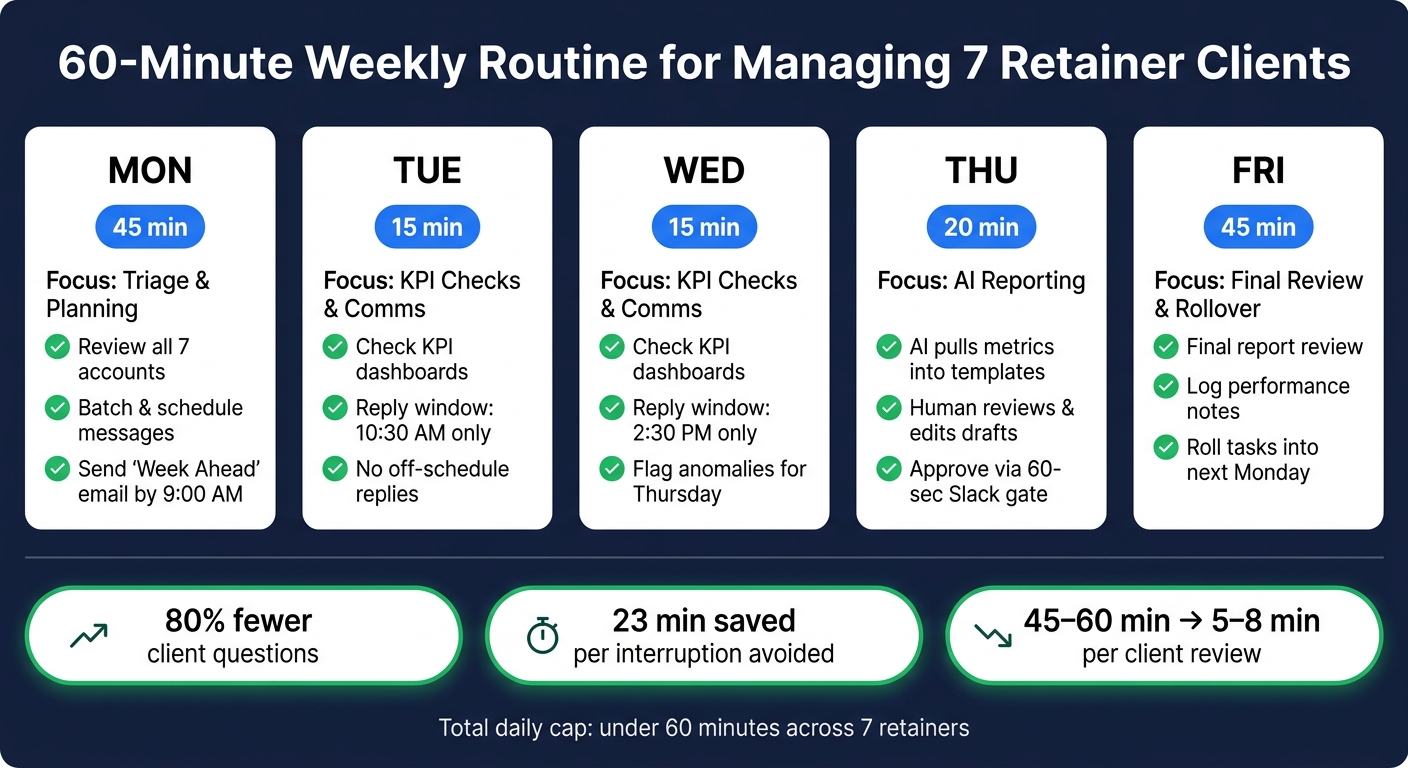 60-Minute Weekly Routine for Managing 7 Retainer Clients

MON

45 min

Focus: Triage & Planning

Review all 7 accounts

Batch & schedule messages

Send 'Week Ahead' email by 9:00 AM

TUE

15 min

Focus: KPI Checks & Comms

Check KPI dashboards

Reply window: 10:30 AM only

No off-schedule replies

WED

15 min

Focus: KPI Checks & Comms

Check KPI dashboards

Reply window: 2:30 PM only

Flag anomalies for Thursday

THU

20 min

Focus: AI Reporting

AI pulls metrics into templates

Human reviews & edits drafts

Approve via 60-sec Slack gate

FRI

45 min

Focus: Final Review & Rollover

Final report review

Log performance notes

Roll tasks into next Monday

80% fewer client questions

23 min saved per interruption avoided

45–60 min → 5–8 min per client review

Total daily cap: under 60 minutes across 7 retainers